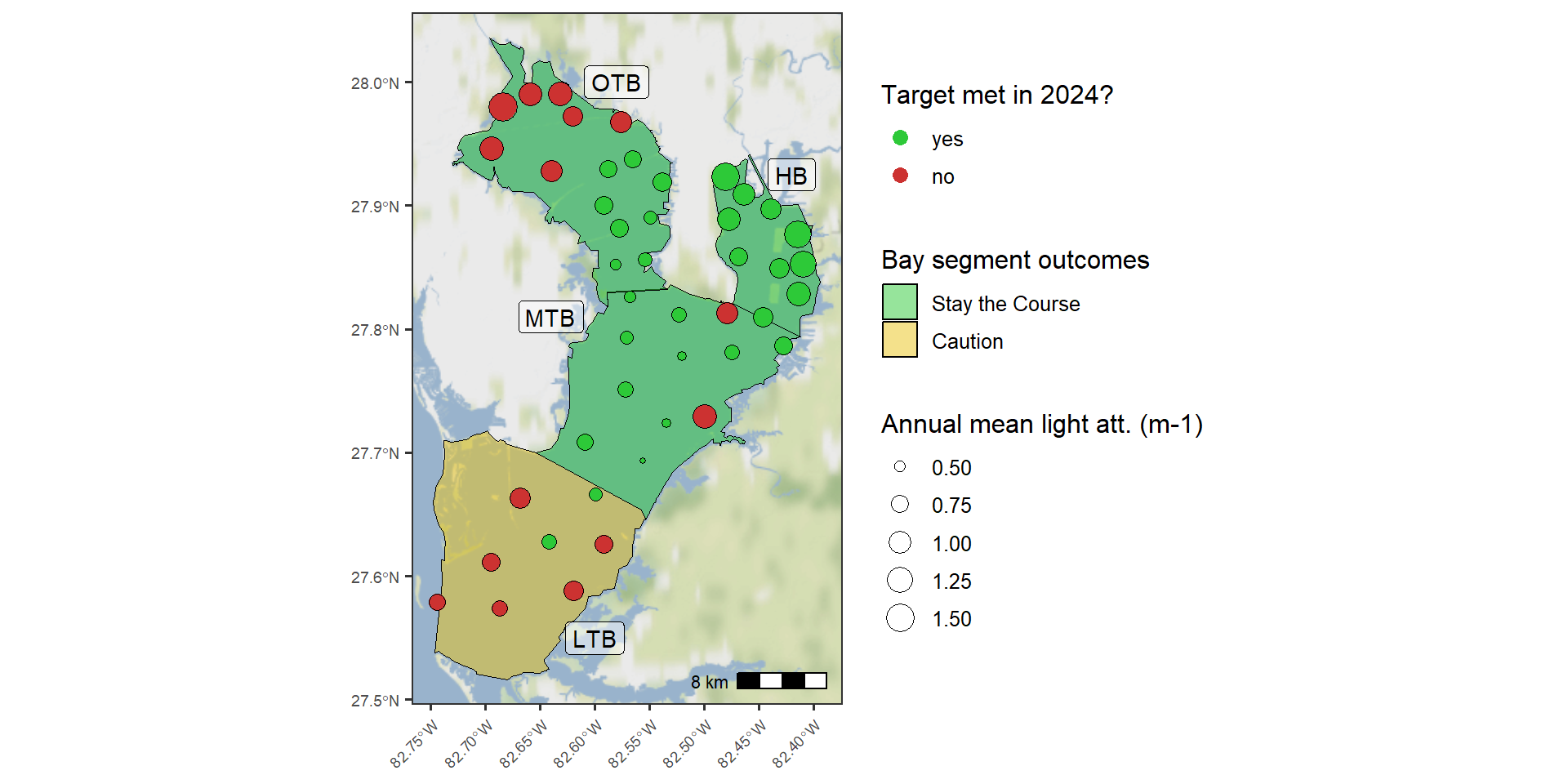 28.0°N
27.9°N
27.8°N
27.7°N
27.6°N
27.5°N

OTB
HB
MTB
LTB

8 km

82.75°W
82.70°W
82.65°W
82.60°W
82.55°W
82.50°W
82.45°W
82.40°W

Target met in 2024?
yes
no

Bay segment outcomes
Stay the Course
Caution

Annual mean light att. (m-1)
0.50
0.75
1.00
1.25
1.50